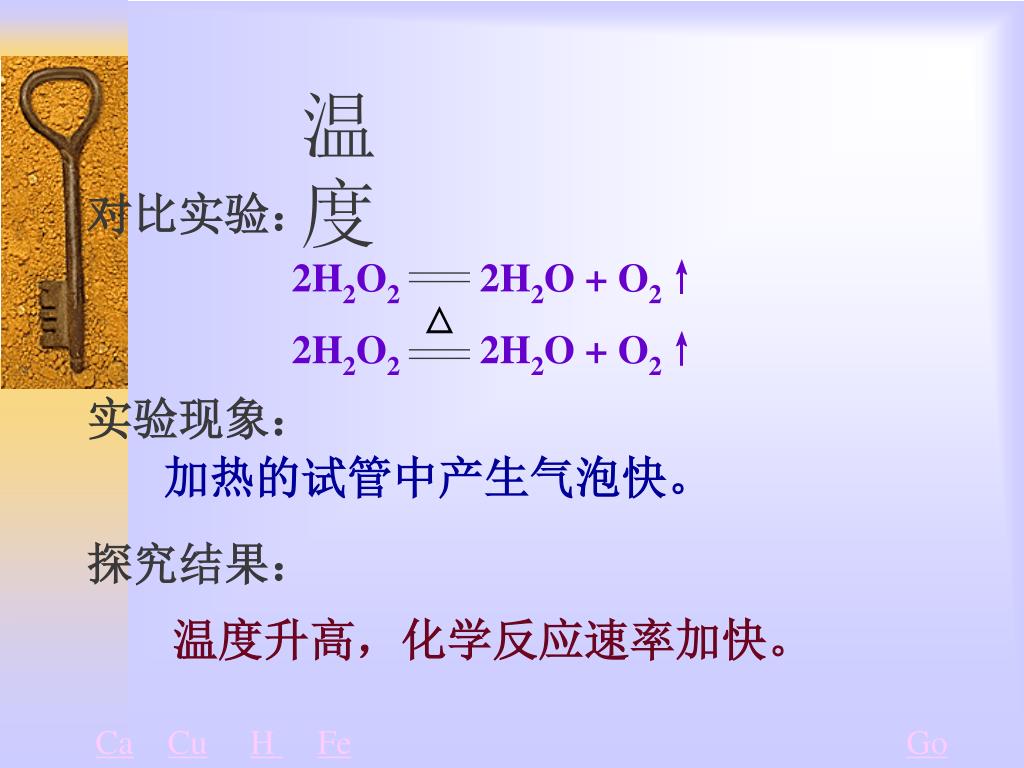 温度

对比实验：

$2H_2O_2 = 2H_2O + O_2\uparrow$

$2H_2O_2 \overset{\triangle}{=} 2H_2O + O_2\uparrow$

实验现象：

加热的试管中产生气泡快。

探究结果：

温度升高，化学反应速率加快。

Ca Cu H Fe Go